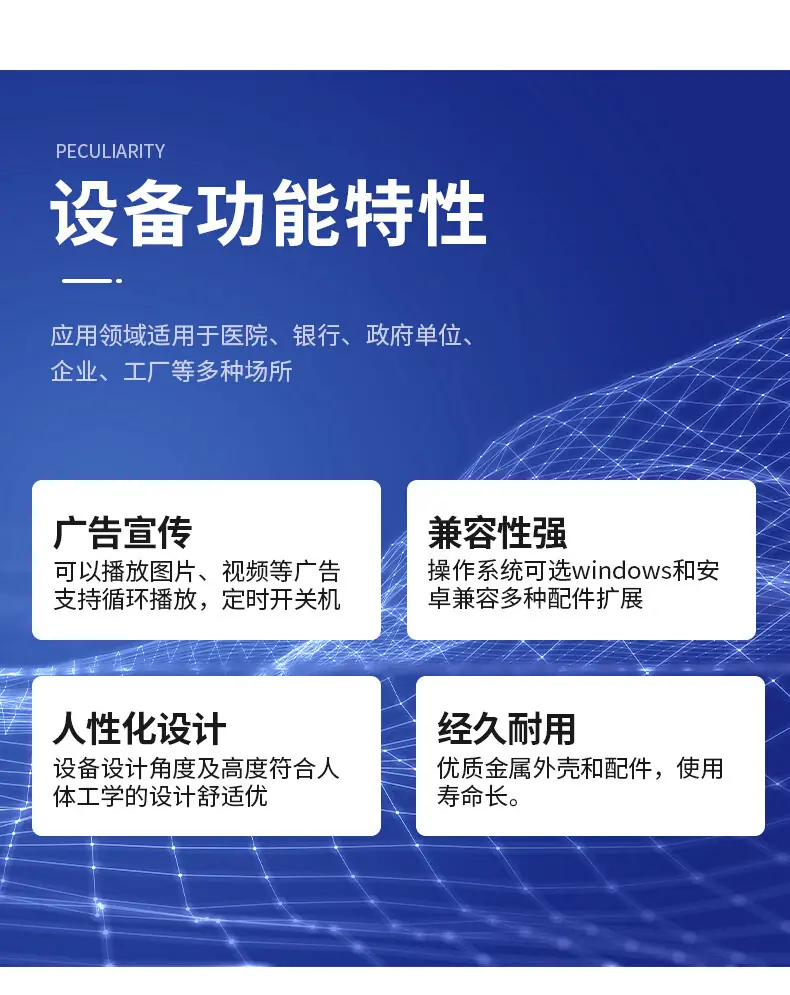 PECULIARITY

设备功能特性

应用领域适用于医院、银行、政府单位、企业、工厂等多种场所

广告宣传
可以播放图片、视频等广告支持循环播放，定时开关机

兼容性强
操作系统可选windows和安卓兼容多种配件扩展

人性化设计
设备设计角度及高度符合人体工学的设计舒适优

经久耐用
优质金属外壳和配件，使用寿命长。